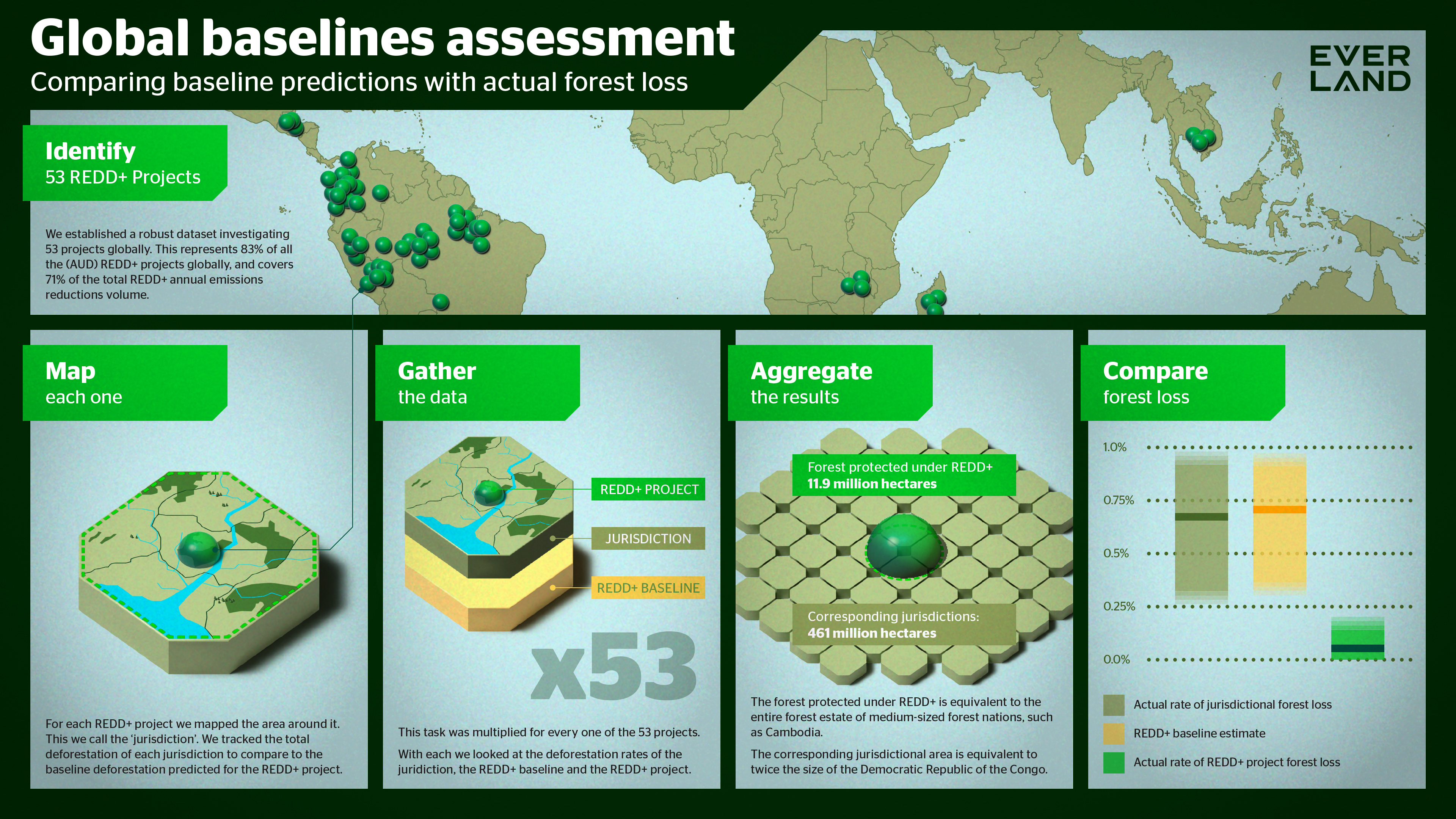 Global baselines assessment
Comparing baseline predictions with actual forest loss

EVER LAND

Identify
53 REDD+ Projects

We established a robust dataset investigating 53 projects globally. This represents 83% of all the (AUD) REDD+ projects globally, and covers 71% of the total REDD+ annual emissions reductions volume.

Map
each one

For each REDD+ project we mapped the area around it. This we call the 'jurisdiction'. We tracked the total deforestation of each jurisdiction to compare to the baseline deforestation predicted for the REDD+ project.

Gather
the data

REDD+ PROJECT
JURISDICTION
REDD+ BASELINE

x53

This task was multiplied for every one of the 53 projects.

With each we looked at the deforestation rates of the juridiction, the REDD+ baseline and the REDD+ project.

Aggregate
the results

Forest protected under REDD+
11.9 million hectares

Corresponding jurisdictions:
461 million hectares

The forest protected under REDD+ is equivalent to the entire forest estate of medium-sized forest nations, such as Cambodia.

The corresponding jurisdictional area is equivalent to twice the size of the Democratic Republic of the Congo.

Compare
forest loss

1.0%
0.75%
0.5%
0.25%
0.0%

Actual rate of jurisdictional forest loss
REDD+ baseline estimate
Actual rate of REDD+ project forest loss